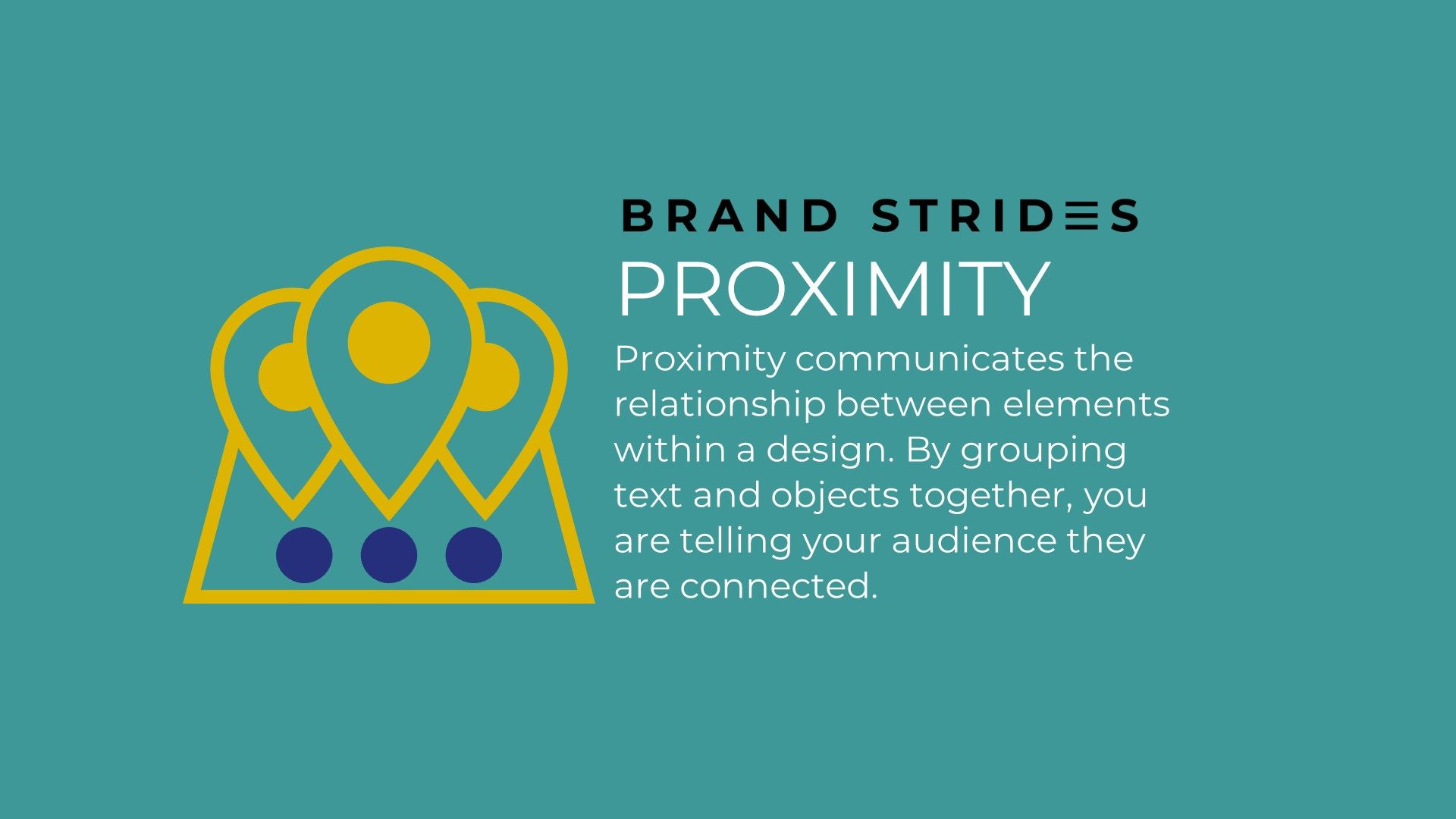 BRAND STRIDES

PROXIMITY

Proximity communicates the relationship between elements within a design. By grouping text and objects together, you are telling your audience they are connected.